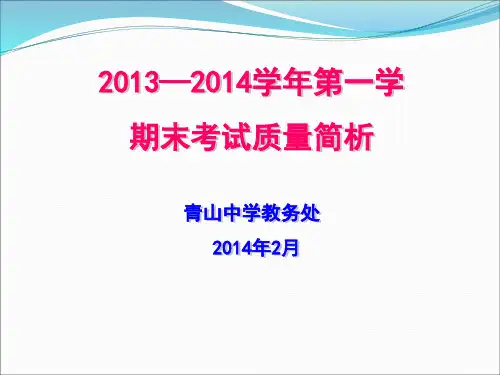 2013—2014学年第一学期末考试质量简析

青山中学教务处

2014年2月